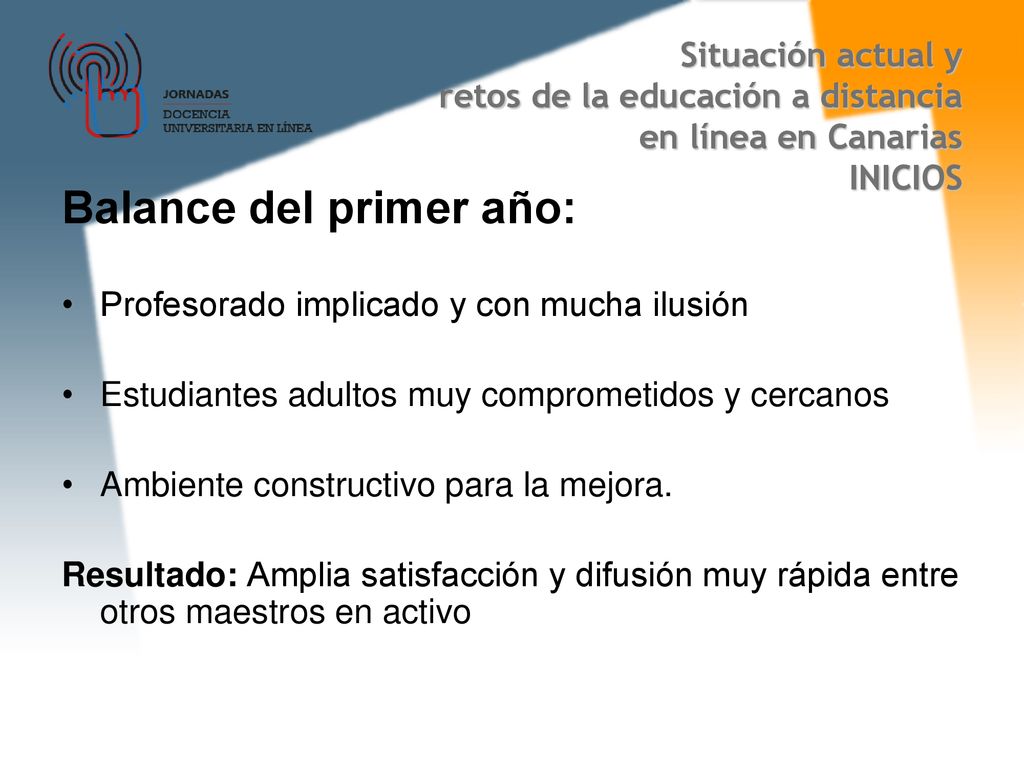 JORNADAS
DOCENCIA
UNIVERSITARIA EN LÍNEA

Situación actual y
retos de la educación a distancia
en línea en Canarias
INICIOS

Balance del primer año:

• Profesorado implicado y con mucha ilusión

• Estudiantes adultos muy comprometidos y cercanos

• Ambiente constructivo para la mejora.

Resultado: Amplia satisfacción y difusión muy rápida entre otros maestros en activo